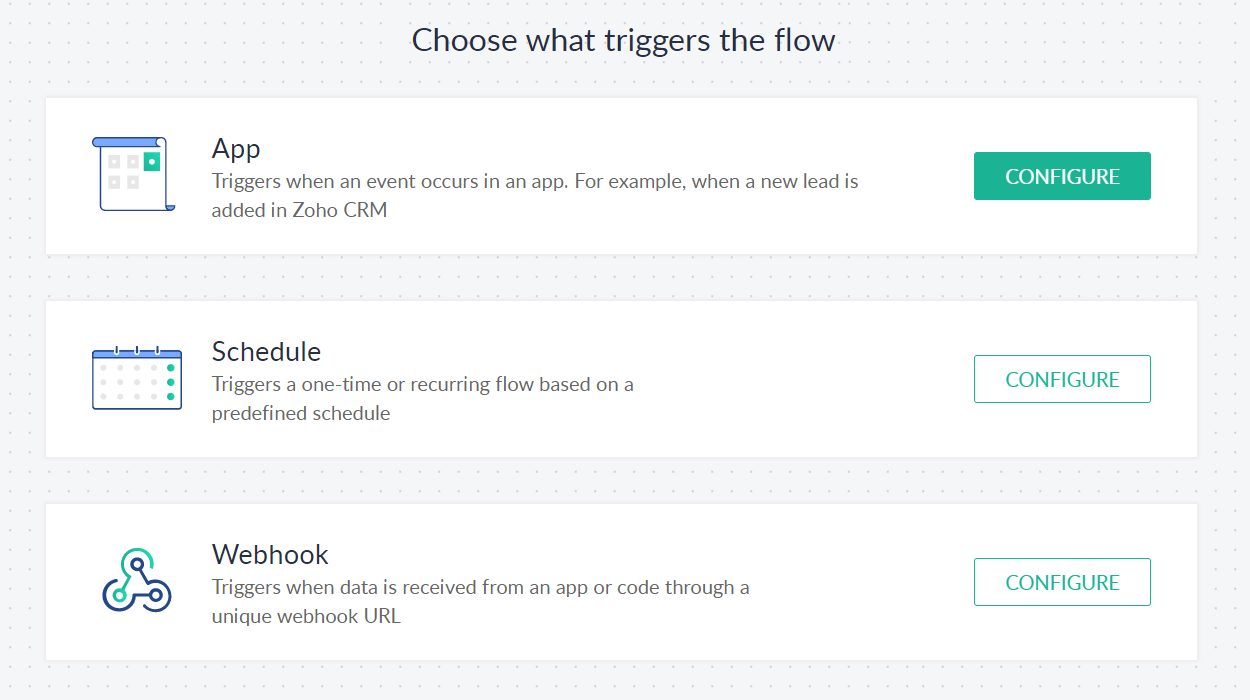 Choose what triggers the flow

App
Triggers when an event occurs in an app. For example, when a new lead is added in Zoho CRM

CONFIGURE

Schedule
Triggers a one-time or recurring flow based on a predefined schedule

CONFIGURE

Webhook
Triggers when data is received from an app or code through a unique webhook URL

CONFIGURE